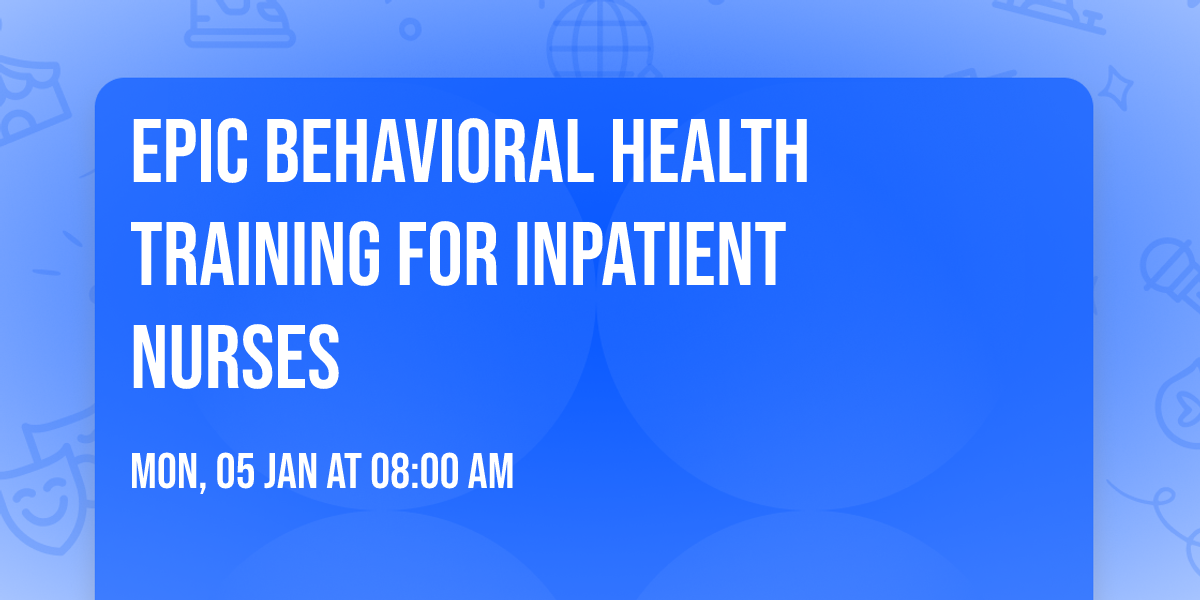 EPIC BEHAVIORAL HEALTH TRAINING FOR INPATIENT NURSES

MON, 05 JAN AT 08:00 AM